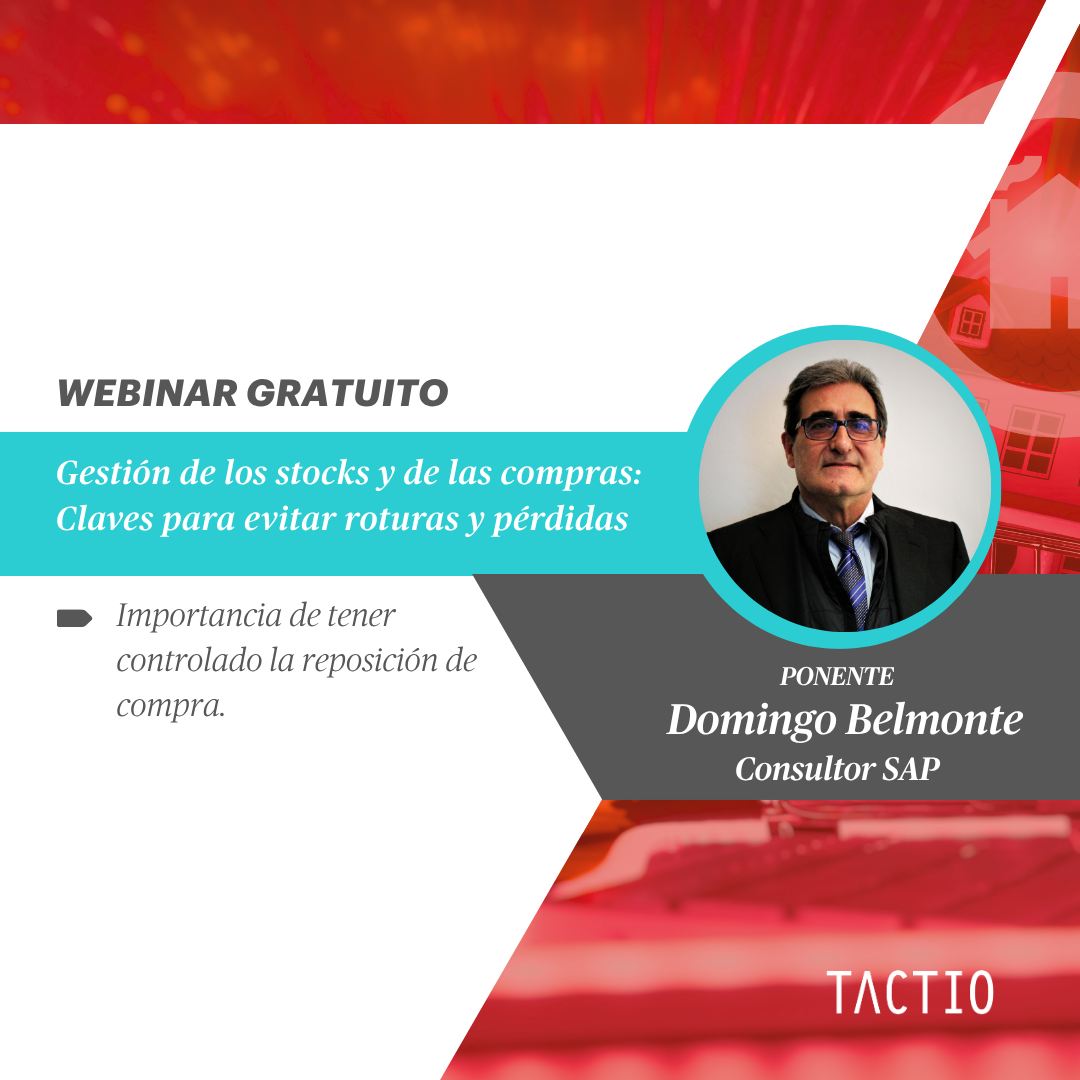 WEBINAR GRATUITO

Gestión de los stocks y de las compras: Claves para evitar roturas y pérdidas

Importancia de tener controlado la reposición de compra.

PONENTE
Domingo Belmonte
Consultor SAP

TACTIO